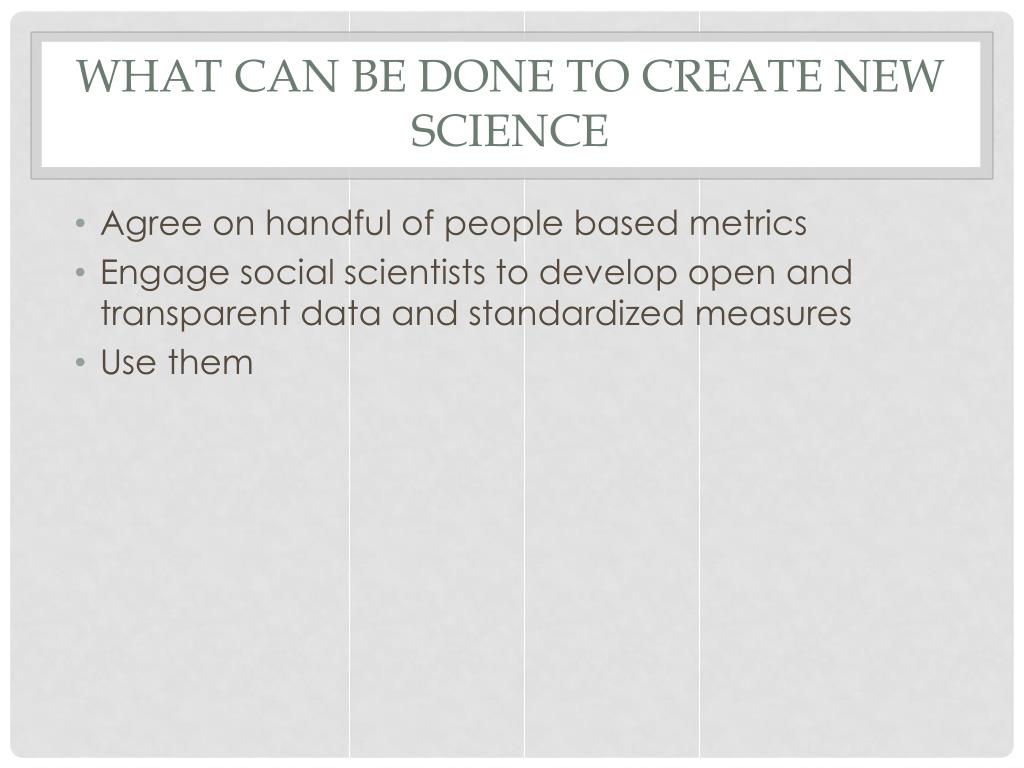 WHAT CAN BE DONE TO CREATE NEW SCIENCE

• Agree on handful of people based metrics
• Engage social scientists to develop open and transparent data and standardized measures
• Use them